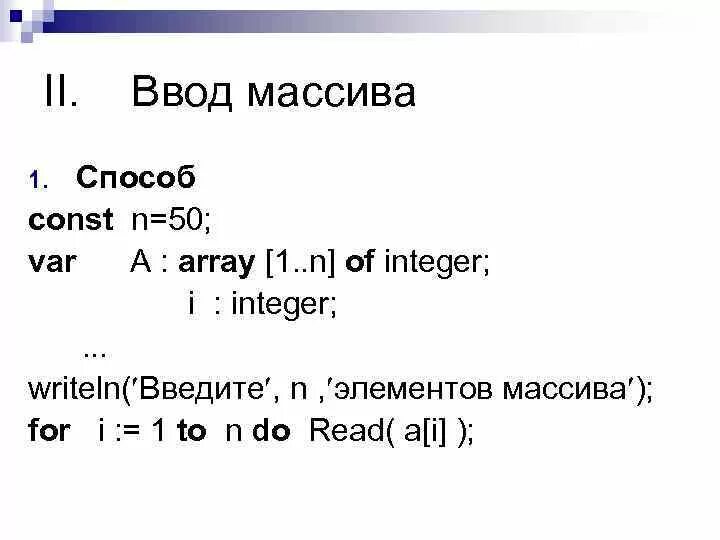 II. Ввод массива

1. Способ
const n=50;
var A : array [1..n] of integer;
i : integer;
...
writeln('Введите', n ,'элементов массива');
for i := 1 to n do Read( a[i] );